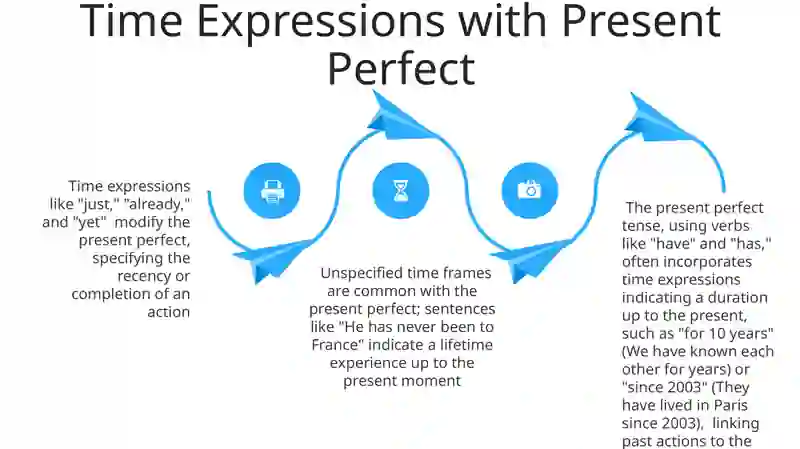 Time Expressions with Present Perfect

Time expressions like "just," "already," and "yet" modify the present perfect, specifying the recency or completion of an action

Unspecified time frames are common with the present perfect; sentences like "He has never been to France" indicate a lifetime experience up to the present moment

The present perfect tense, using verbs like "have" and "has," often incorporates time expressions indicating a duration up to the present, such as "for 10 years" (We have known each other for years) or "since 2003" (They have lived in Paris since 2003), linking past actions to the